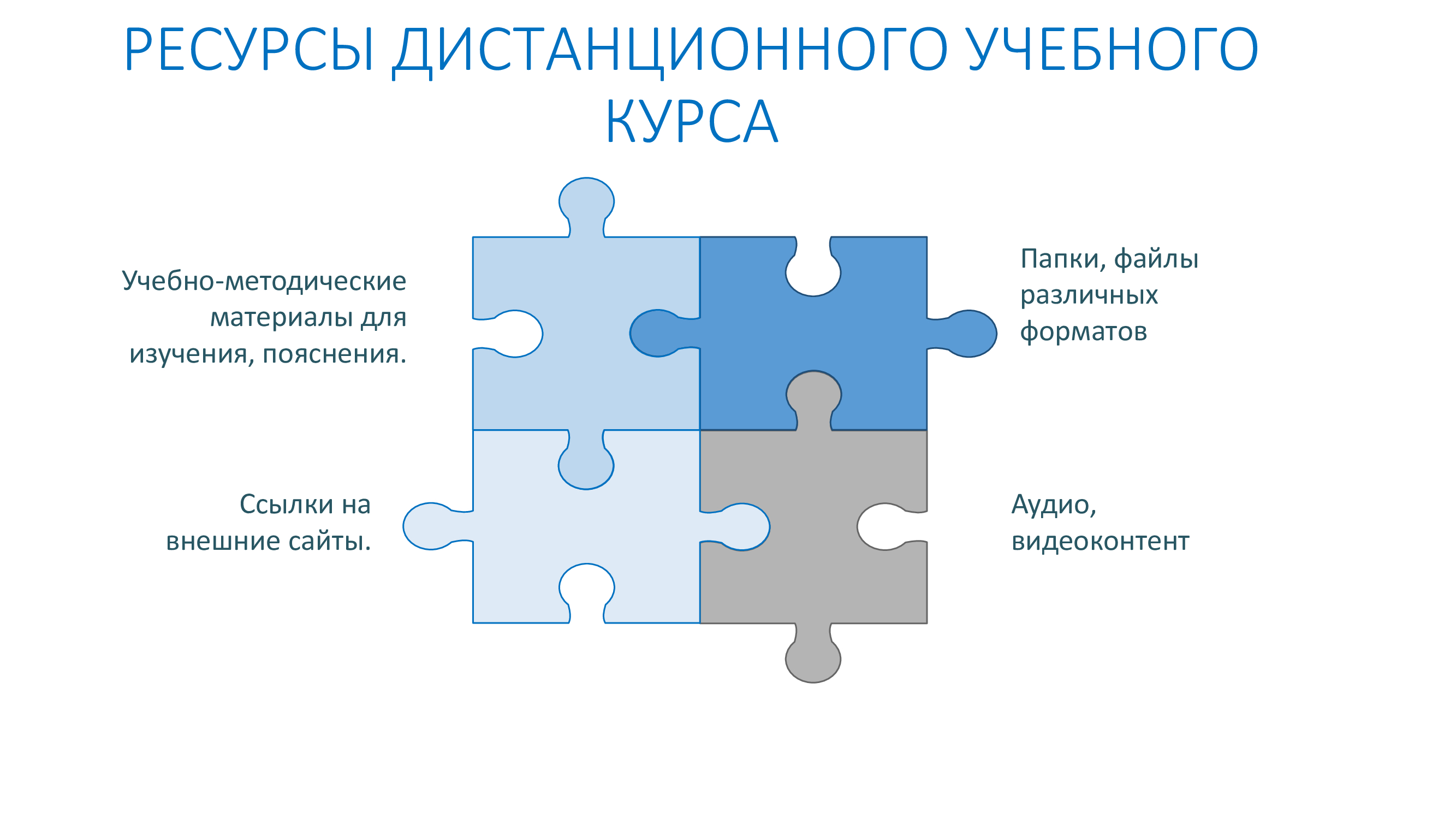 РЕСУРСЫ ДИСТАНЦИОННОГО УЧЕБНОГО КУРСА

Учебно-методические материалы для изучения, пояснения.

Папки, файлы различных форматов

Ссылки на внешние сайты.

Аудио, видеоконтент